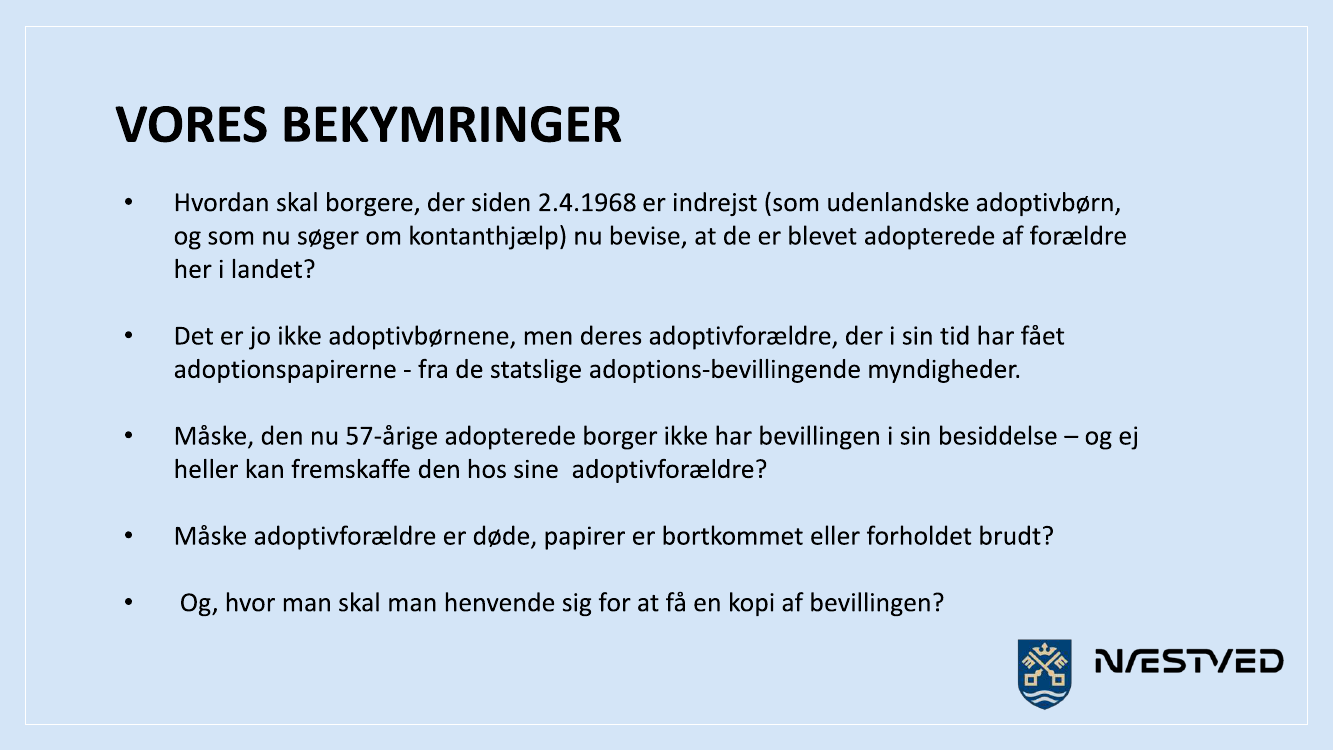 VORES BEKYMRINGER

• Hvordan skal borgere, der siden 2.4.1968 er indrejst (som udenlandske adoptivbørn, og som nu søger om kontanthjælp) nu bevise, at de er blevet adopterede af forældre her i landet?

• Det er jo ikke adoptivbørnene, men deres adoptivforældre, der i sin tid har fået adoptionspapirerne - fra de statslige adoptions-bevillingende myndigheder.

• Måske, den nu 57-årige adopterede borger ikke har bevillingen i sin besiddelse – og ej heller kan fremskaffe den hos sine adoptivforældre?

• Måske adoptivforældre er døde, papirer er bortkommet eller forholdet brudt?

• Og, hvor man skal man henvende sig for at få en kopi af bevillingen?

NÆSTVED